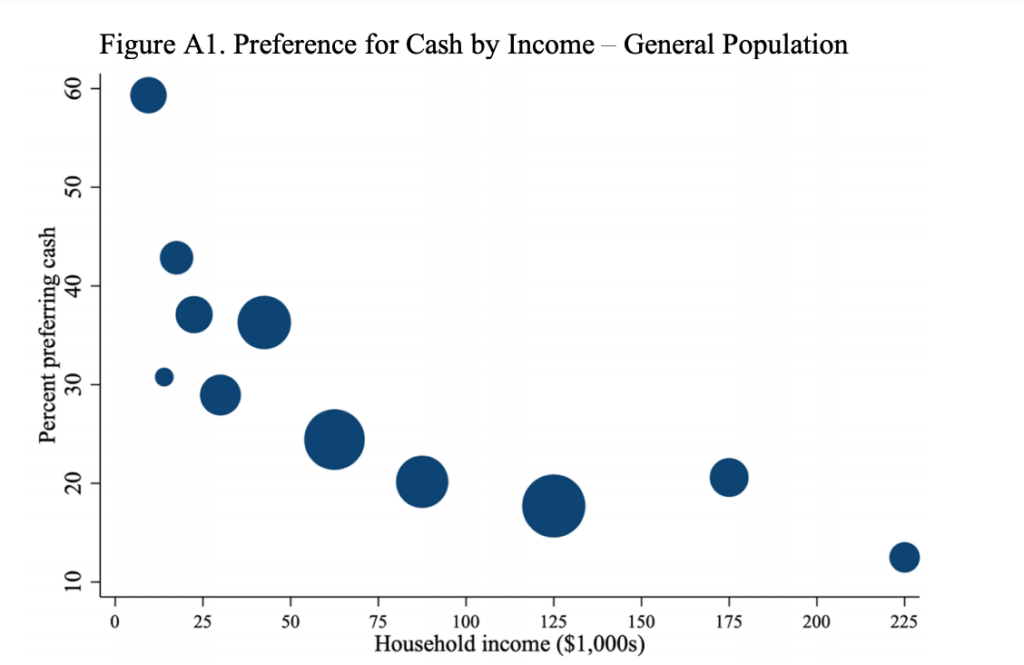 Figure A1. Preference for Cash by Income – General Population

Percent preferring cash

60
50
40
30
20
10

0 25 50 75 100 125 150 175 200 225

Household income ($1,000s)